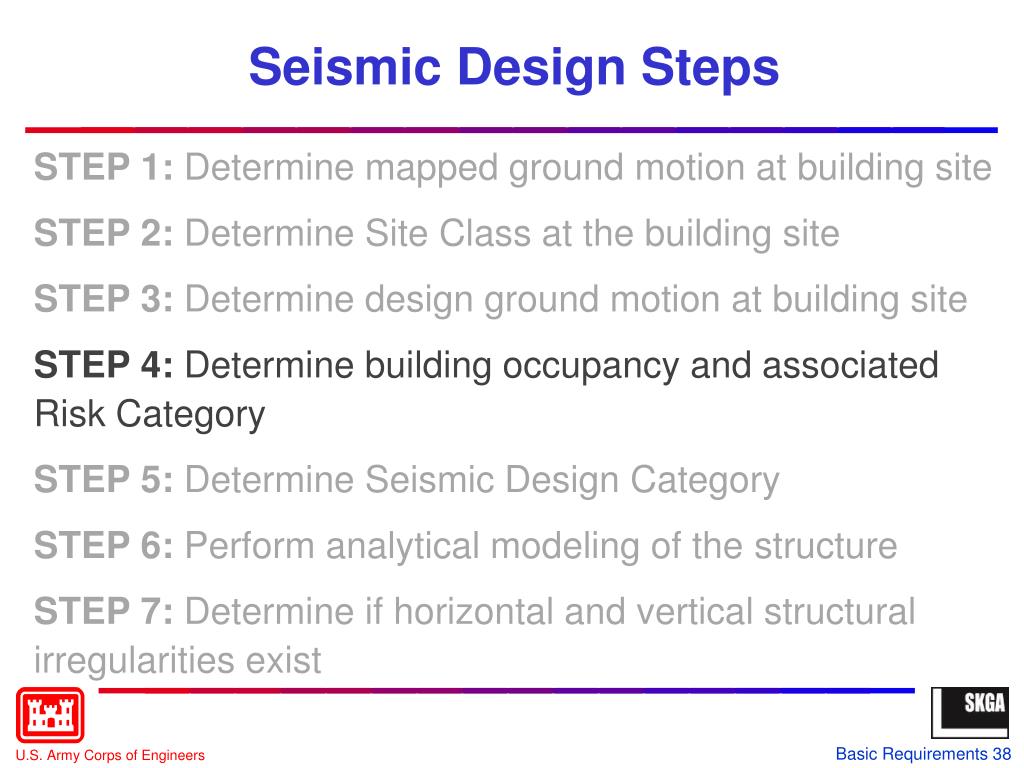 Seismic Design Steps

STEP 1: Determine mapped ground motion at building site

STEP 2: Determine Site Class at the building site

STEP 3: Determine design ground motion at building site

STEP 4: Determine building occupancy and associated Risk Category

STEP 5: Determine Seismic Design Category

STEP 6: Perform analytical modeling of the structure

STEP 7: Determine if horizontal and vertical structural irregularities exist

SKGA

U.S. Army Corps of Engineers

Basic Requirements 38